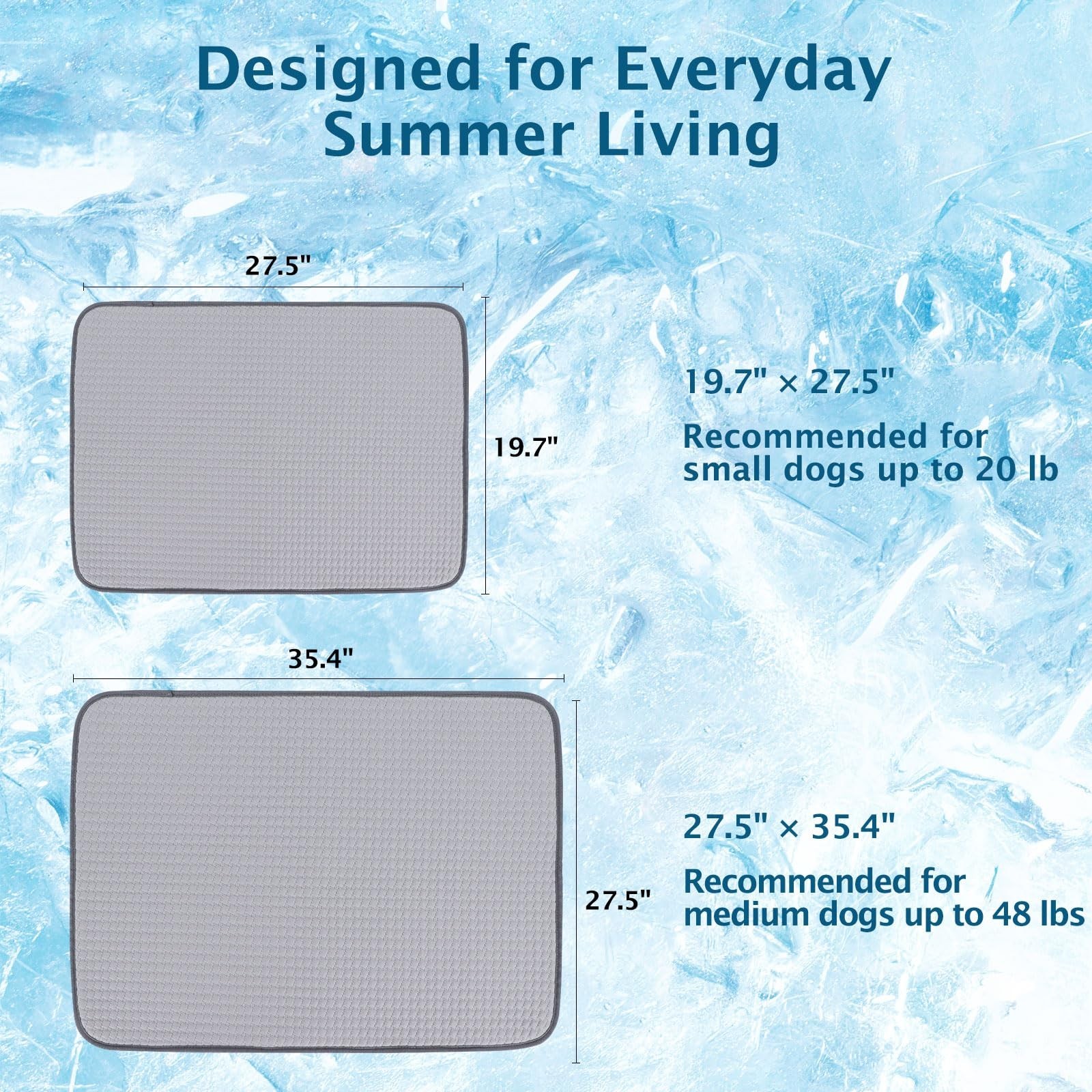 Designed for Everyday Summer Living

27.5"

19.7"

19.7" × 27.5"

Recommended for small dogs up to 20 lb

35.4"

27.5"

27.5" × 35.4"

Recommended for medium dogs up to 48 lbs